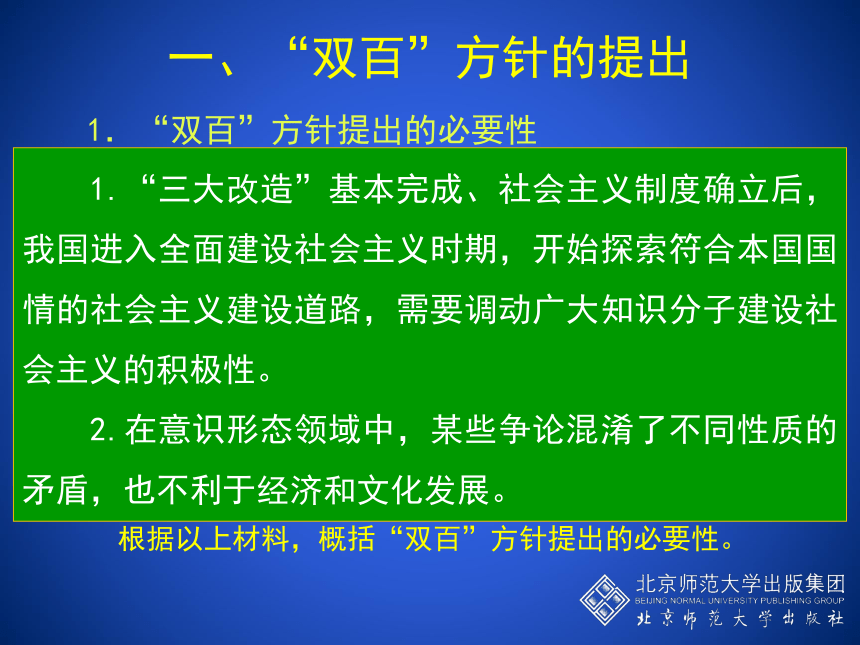 一、“双百”方针的提出

1．“双百”方针提出的必要性

1.“三大改造”基本完成、社会主义制度确立后，我国进入全面建设社会主义时期，开始探索符合本国国情的社会主义建设道路，需要调动广大知识分子建设社会主义的积极性。

2.在意识形态领域中，某些争论混淆了不同性质的矛盾，也不利于经济和文化发展。

根据以上材料，概括“双百”方针提出的必要性。

北京师范大学出版集团
BEIJING NORMAL UNIVERSITY PUBLISHING GROUP
北京师范大学出版社